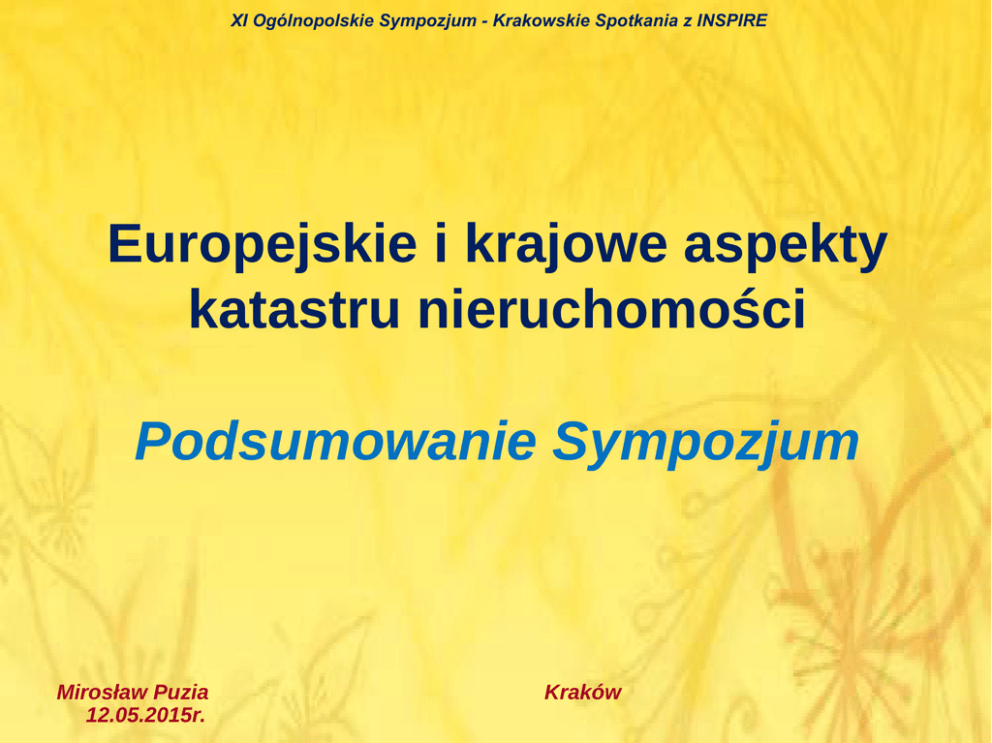 XI Ogólnopolskie Sympozjum - Krakowskie Spotkania z INSPIRE

Europejskie i krajowe aspekty katastru nieruchomości

Podsumowanie Sympozjum

Mirosław Puzia
12.05.2015r.

Kraków